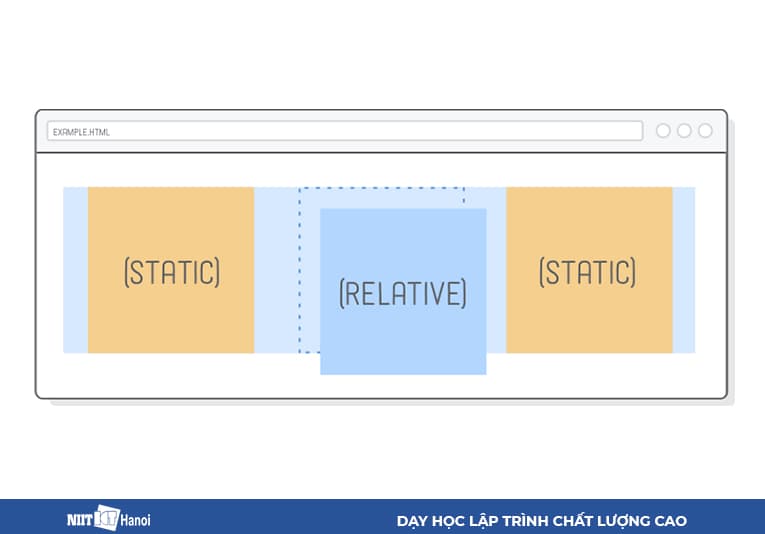 EXAMPLE.HTML

(STATIC)

(RELATIVE)

(STATIC)

NIIT ICT Hanoi

DẠY HỌC LẬP TRÌNH CHẤT LƯỢNG CAO